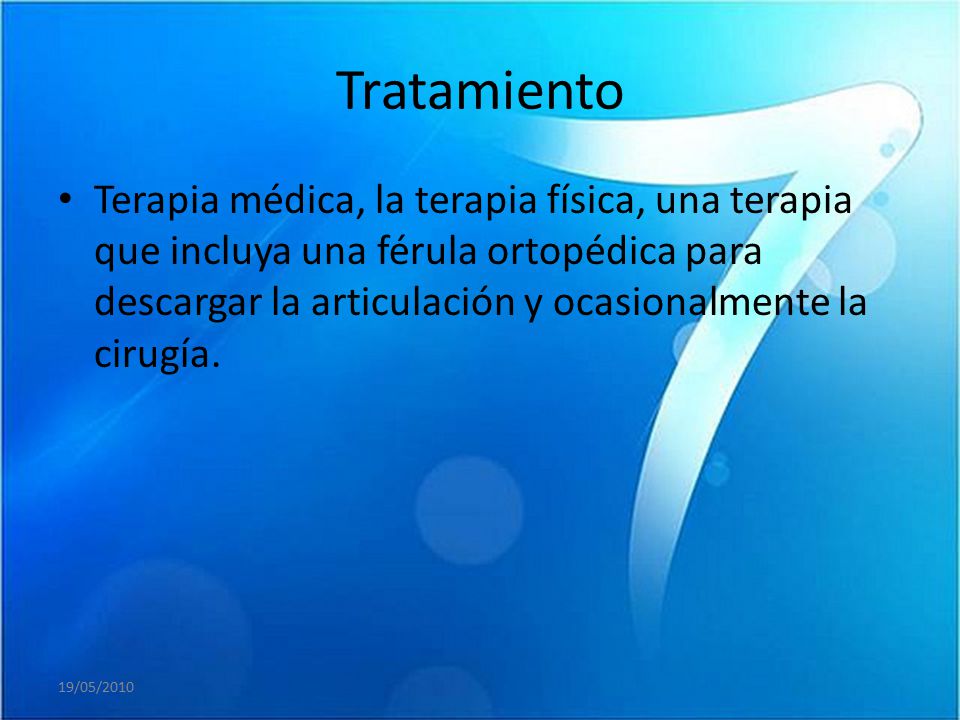 Tratamiento

• Terapia médica, la terapia física, una terapia que incluya una férula ortopédica para descargar la articulación y ocasionalmente la cirugía.

19/05/2010